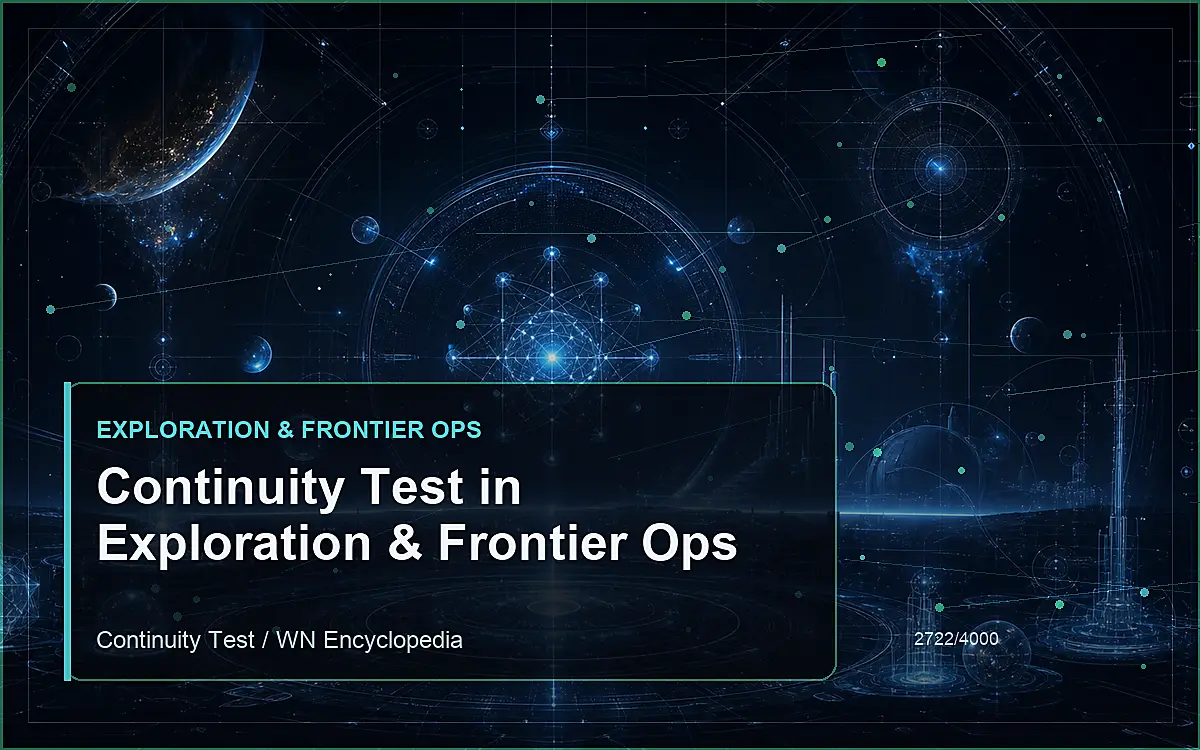 EXPLORATION & FRONTIER OPS

Continuity Test in Exploration & Frontier Ops

Continuity Test / WN Encyclopedia

2722/4000